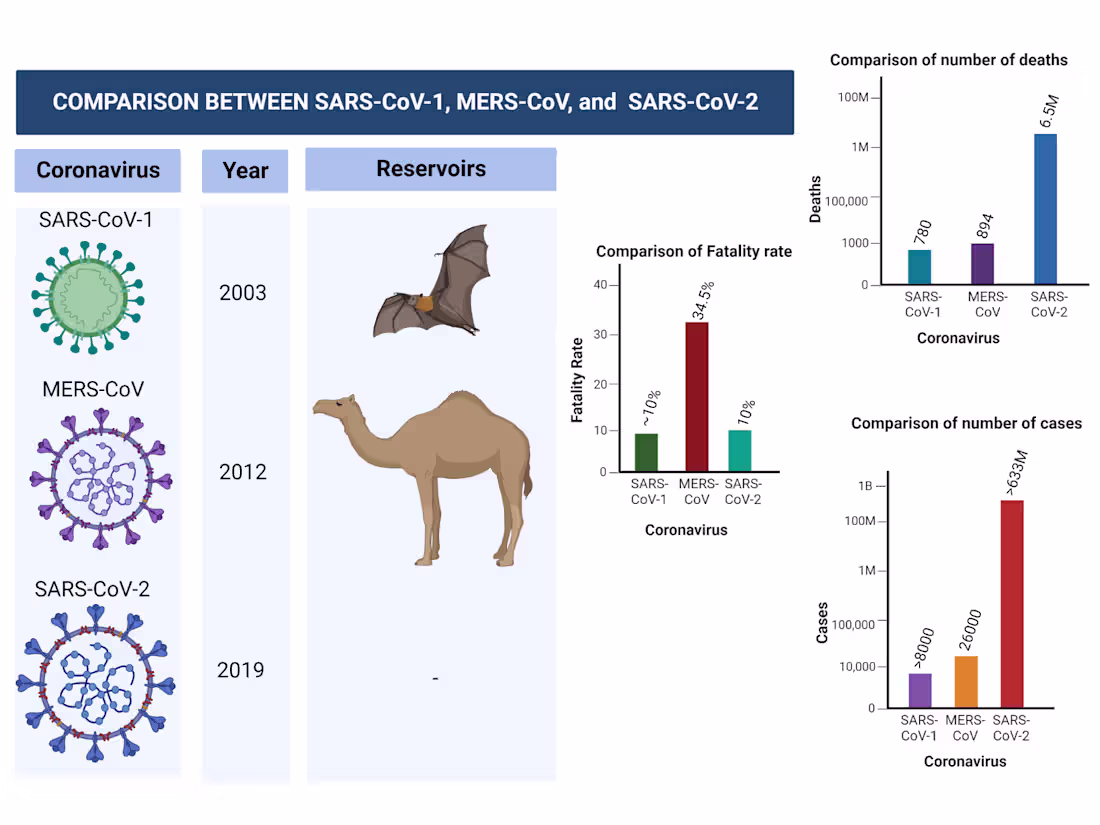 COMPARISON BETWEEN SARS-CoV-1, MERS-CoV, and SARS-CoV-2

| Coronavirus | Year | Reservoirs |
|---|---|---|
| SARS-CoV-1 | 2003 | |
| MERS-CoV | 2012 | |
| SARS-CoV-2 | 2019 | - |

Comparison of Fatality rate

Fatality Rate

40
30
20
10
0

~10%
34.5%
10%

SARS-CoV-1
MERS-CoV
SARS-CoV-2

Coronavirus

Comparison of number of deaths

Deaths

100M
1M
100,000
1000
0

780
894
6.5M

SARS-CoV-1
MERS-CoV
SARS-CoV-2

Coronavirus

Comparison of number of cases

Cases

1B
100M
1M
100,000
10,000
0

>8000
26000
>633M

SARS-CoV-1
MERS-CoV
SARS-CoV-2

Coronavirus